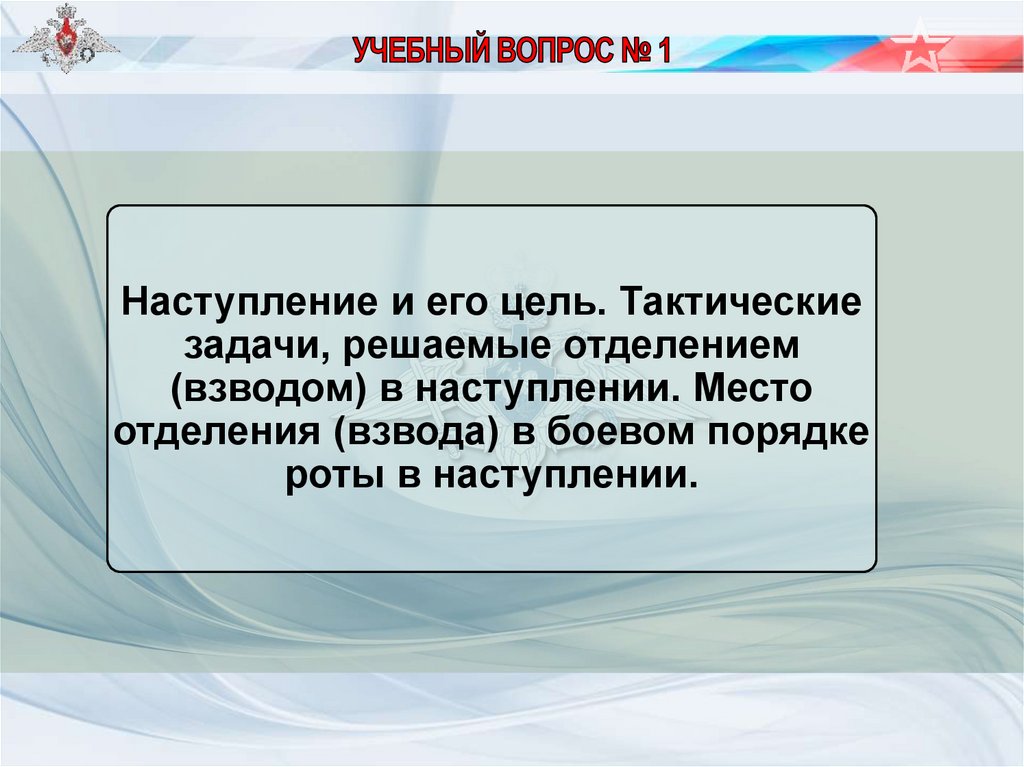 УЧЕБНЫЙ ВОПРОС № 1

Наступление и его цель. Тактические задачи, решаемые отделением (взводом) в наступлении. Место отделения (взвода) в боевом порядке роты в наступлении.